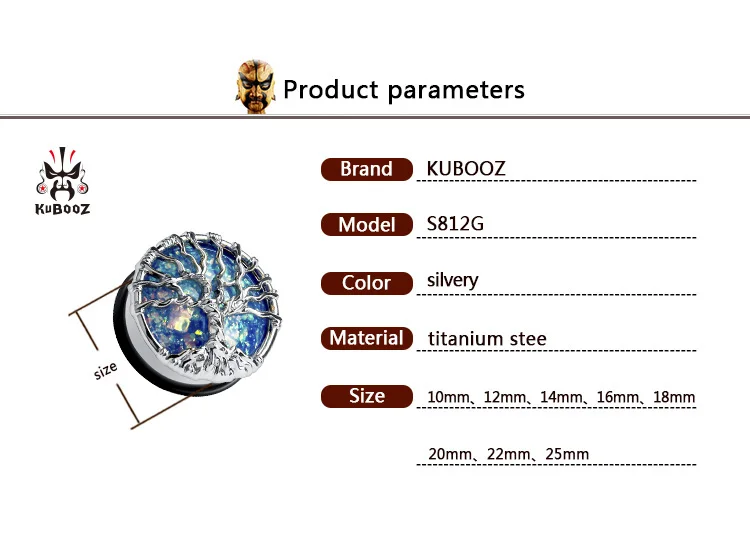 Product parameters

KUBOOZ

size

Brand KUBOOZ

Model S812G

Color silvery

Material titanium stee

Size 10mm、12mm、14mm、16mm、18mm

20mm、22mm、25mm